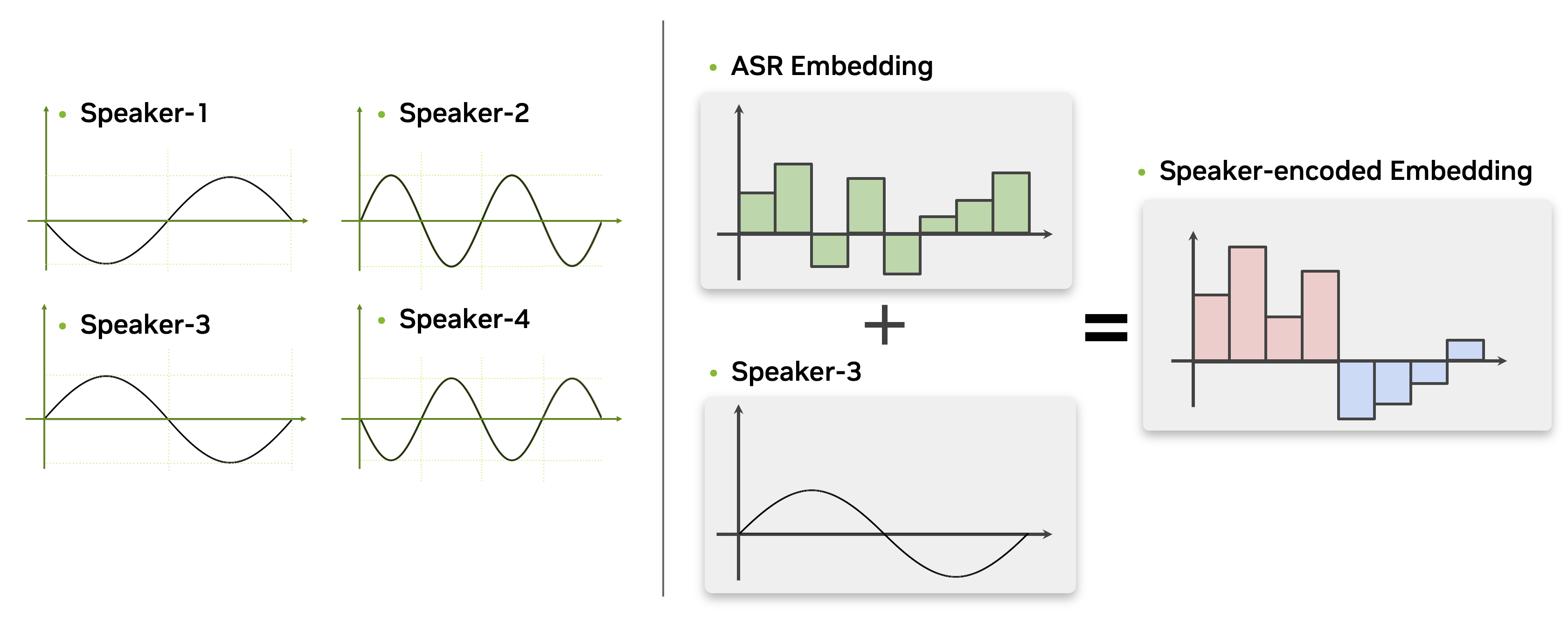 • Speaker-1

• Speaker-2

• Speaker-3

• Speaker-4

• ASR Embedding

+

• Speaker-3

=

• Speaker-encoded Embedding